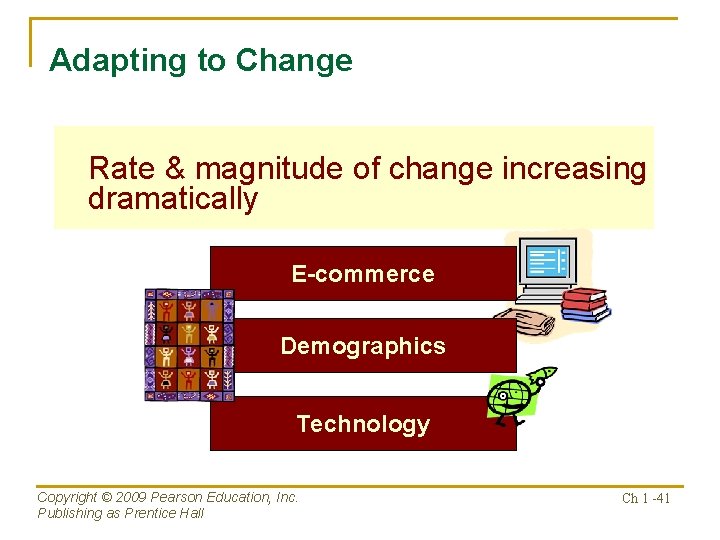 Adapting to Change

Rate & magnitude of change increasing dramatically

E-commerce

Demographics

Technology

Copyright © 2009 Pearson Education, Inc.
Publishing as Prentice Hall

Ch 1 -41